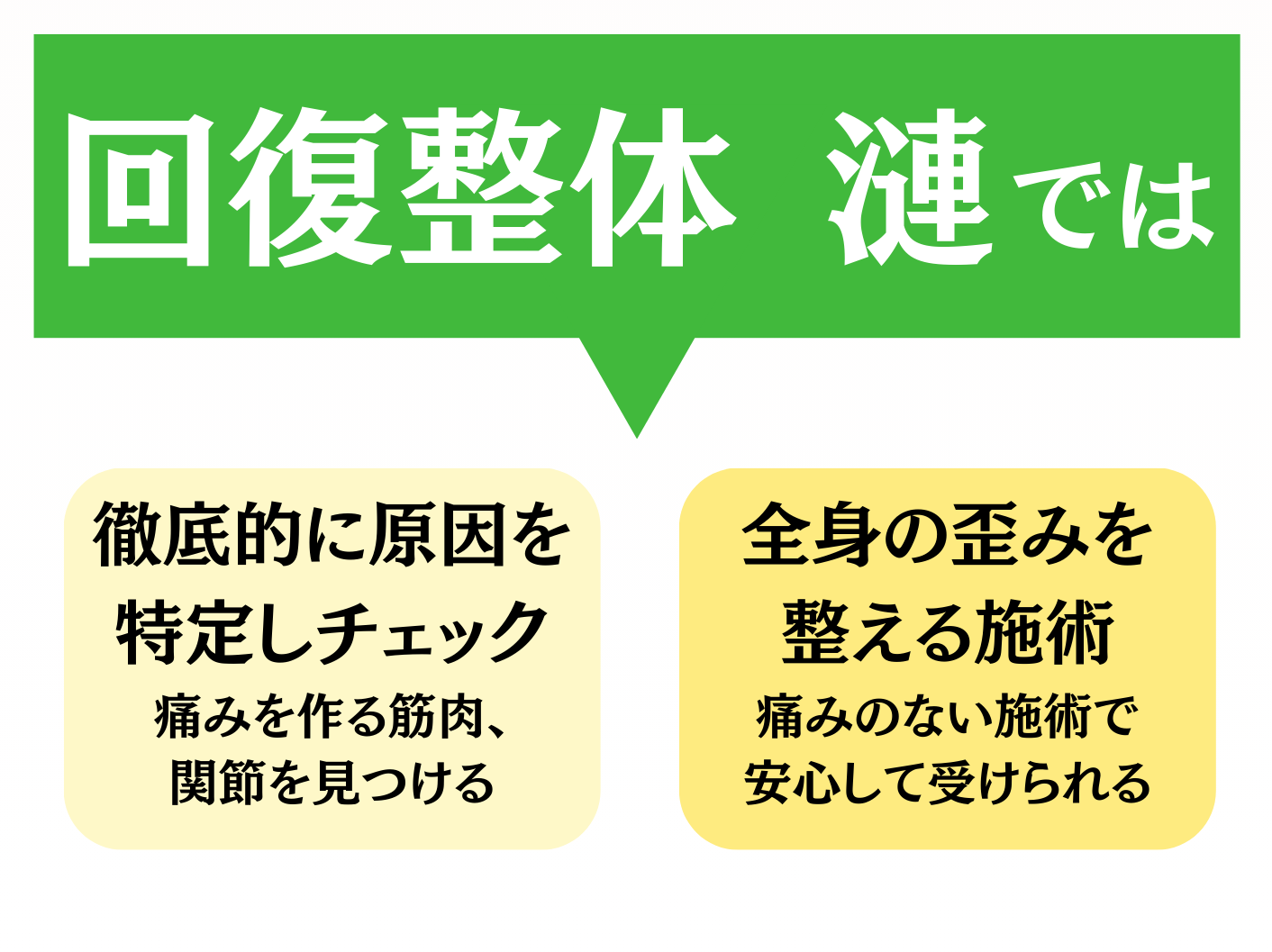 回復整体 漣では

徹底的に原因を特定しチェック

痛みを作る筋肉、関節を見つける

全身の歪みを整える施術

痛みのない施術で安心して受けられる